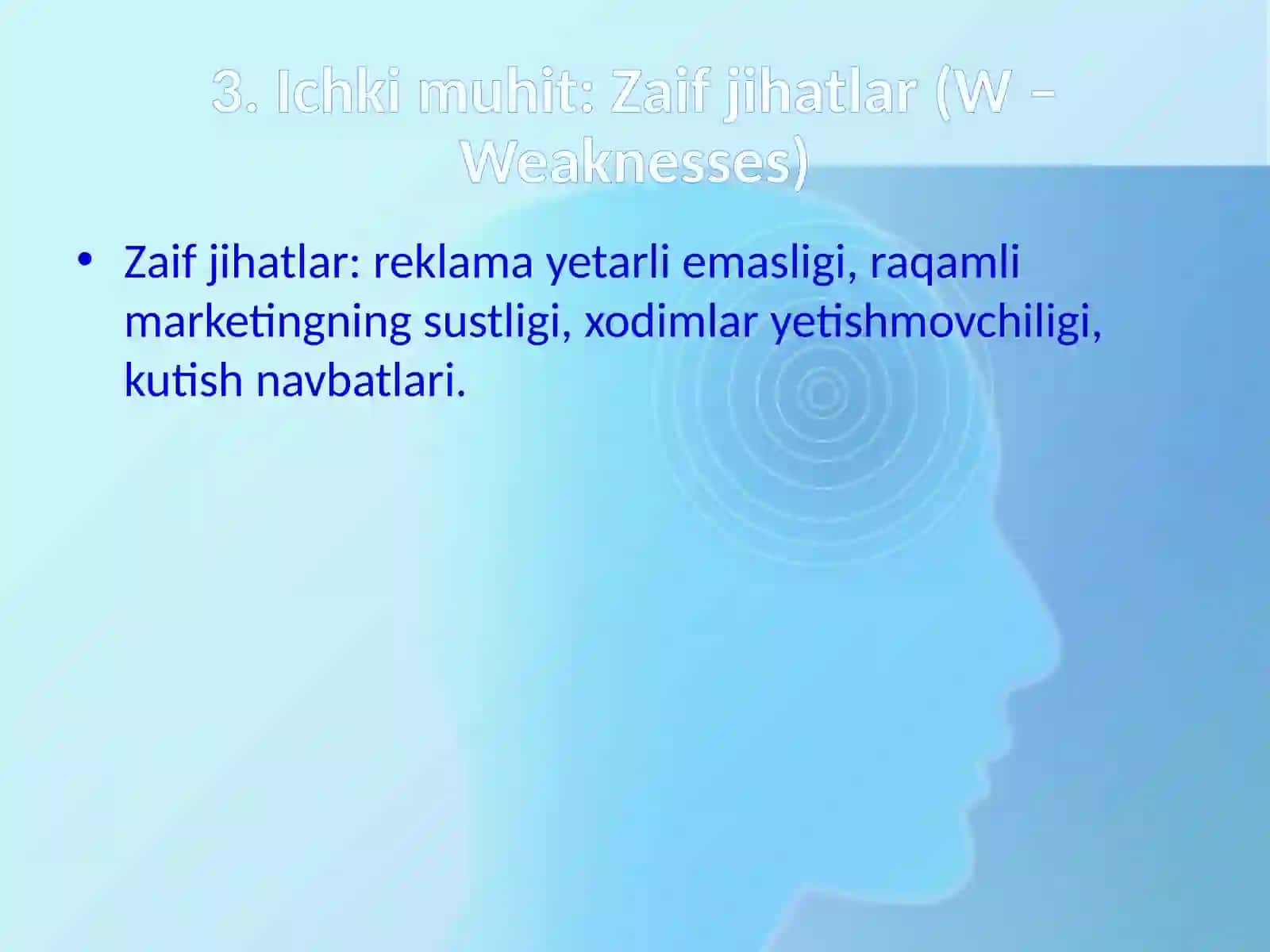 3. Ichki muhit: Zaif jihatlar (W – Weaknesses)

• Zaif jihatlar: reklama yetarli emasligi, raqamli marketingning sustligi, xodimlar yetishmovchiligi, kutish navbatlari.